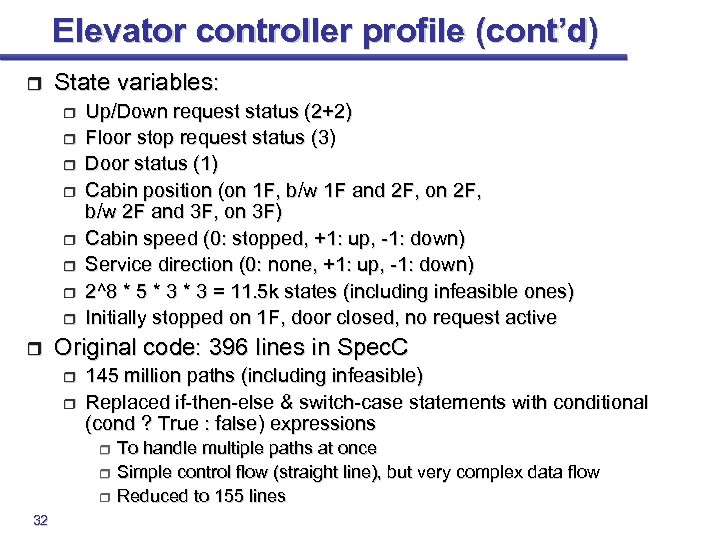 Elevator controller profile (cont'd)

State variables:

Up/Down request status (2+2)

Floor stop request status (3)

Door status (1)

Cabin position (on 1F, b/w 1F and 2F, on 2F, b/w 2F and 3F, on 3F)

Cabin speed (0: stopped, +1: up, -1: down)

Service direction (0: none, +1: up, -1: down)

2^8 * 5 * 3 * 3 = 11.5k states (including infeasible ones)

Initially stopped on 1F, door closed, no request active

Original code: 396 lines in SpecC

145 million paths (including infeasible)

Replaced if-then-else & switch-case statements with conditional (cond ? True : false) expressions

To handle multiple paths at once

Simple control flow (straight line), but very complex data flow

Reduced to 155 lines

32